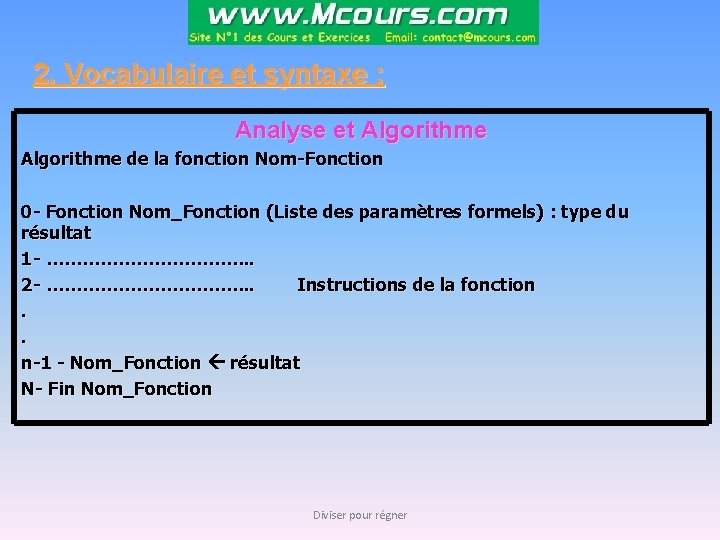 www.Mcours.com
Site N°1 des Cours et Exercices Email: contact@mcours.com

2. Vocabulaire et syntaxe :

Analyse et Algorithme

Algorithme de la fonction Nom-Fonction

0- Fonction Nom_Fonction (Liste des paramètres formels) : type du résultat
1- ……………………………..
2- …………………………….. Instructions de la fonction
.
.
n-1 - Nom_Fonction ← résultat
N- Fin Nom_Fonction

Diviser pour régner